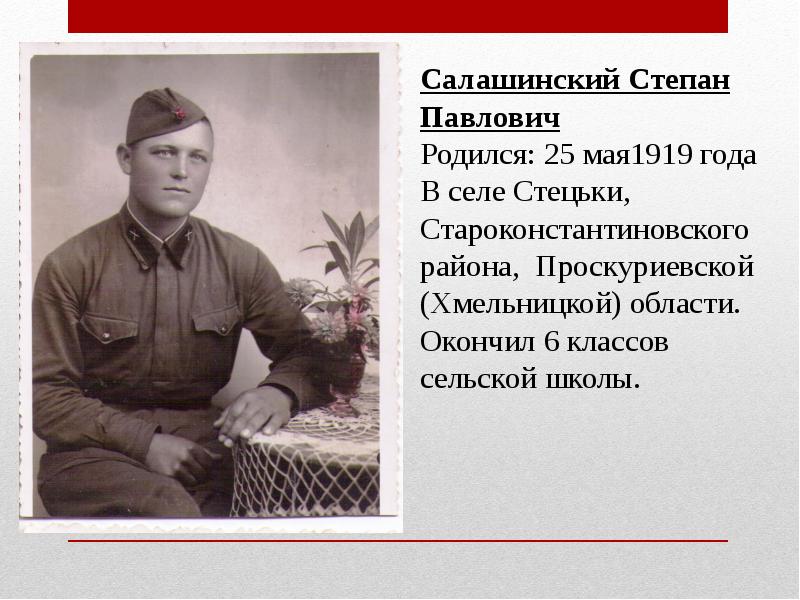 Салашинский Степан Павлович
Родился: 25 мая1919 года В селе Стецьки, Староконстантиновского района, Проскуриевской (Хмельницкой) области. Окончил 6 классов сельской школы.